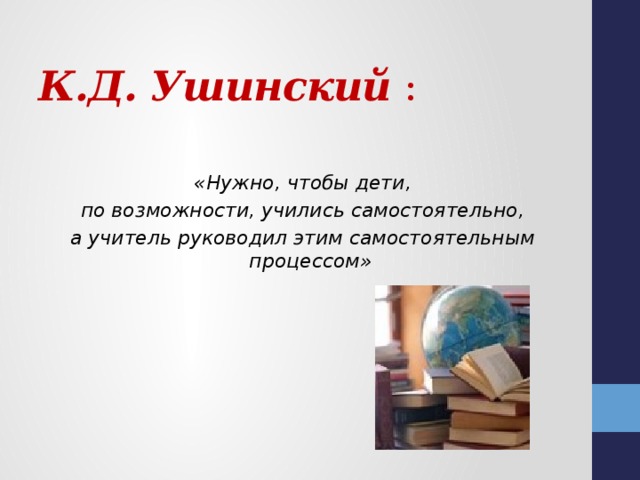 К.Д. Ушинский :

«Нужно, чтобы дети, по возможности, учились самостоятельно, а учитель руководил этим самостоятельным процессом»